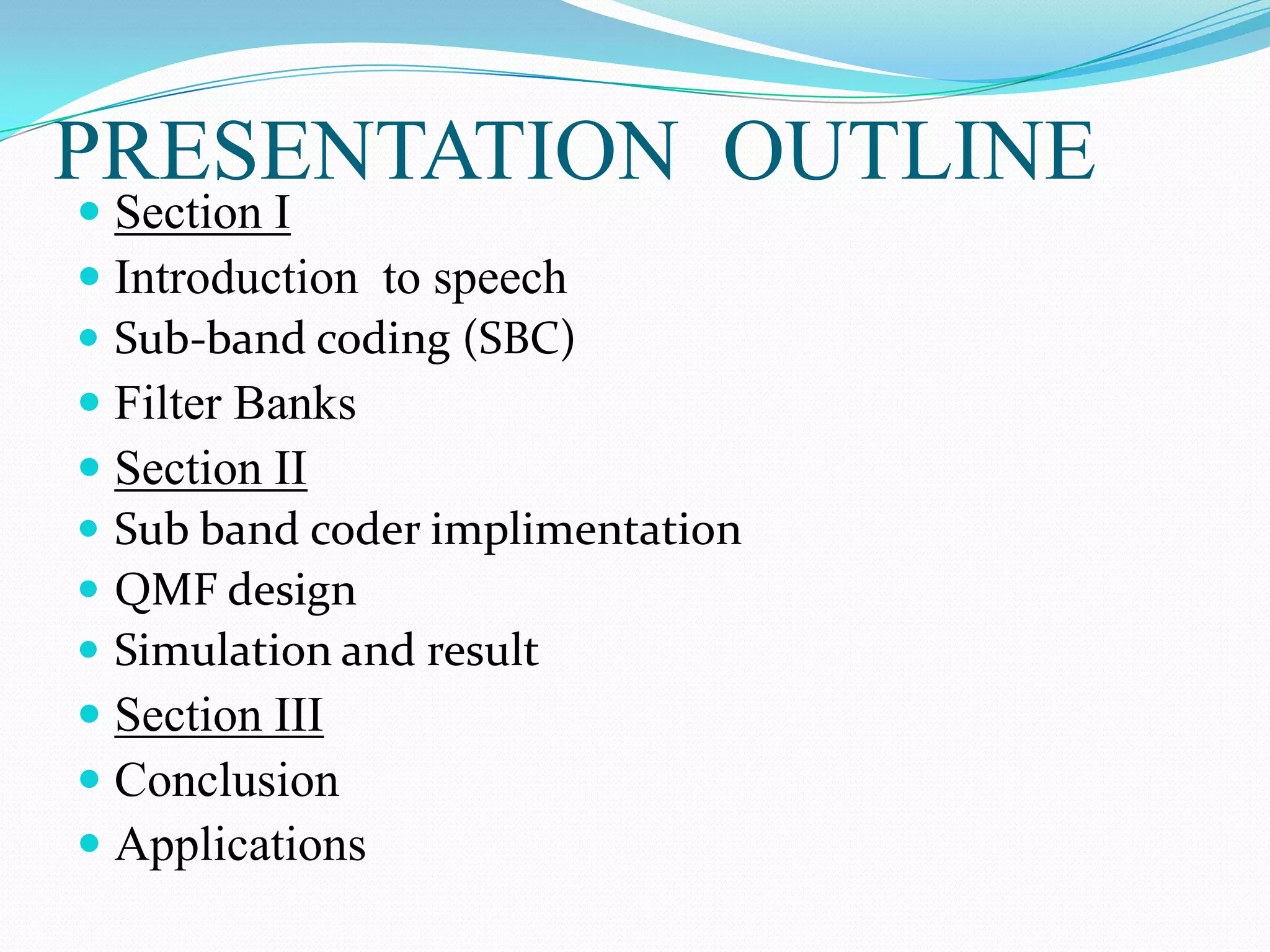 PRESENTATION OUTLINE

- Section I
- Introduction to speech
- Sub-band coding (SBC)
- Filter Banks
- Section II
- Sub band coder implimentation
- QMF design
- Simulation and result
- Section III
- Conclusion
- Applications